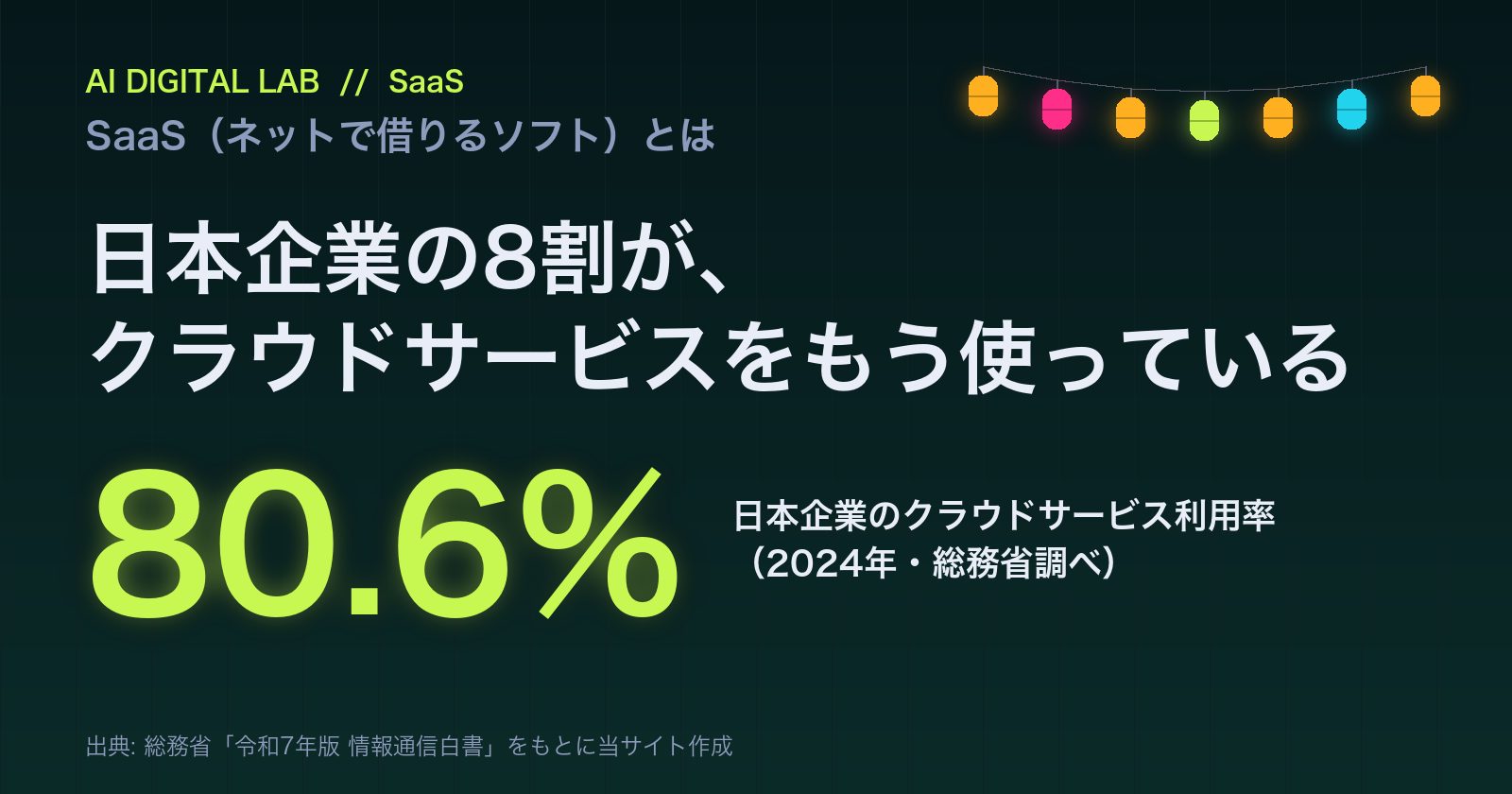 AI DIGITAL LAB // SaaS
SaaS（ネットで借りるソフト）とは

日本企業の8割が、
クラウドサービスをもう使っている

80.6%

日本企業のクラウドサービス利用率
（2024年・総務省調べ）

出典: 総務省「令和7年版 情報通信白書」をもとに当サイト作成